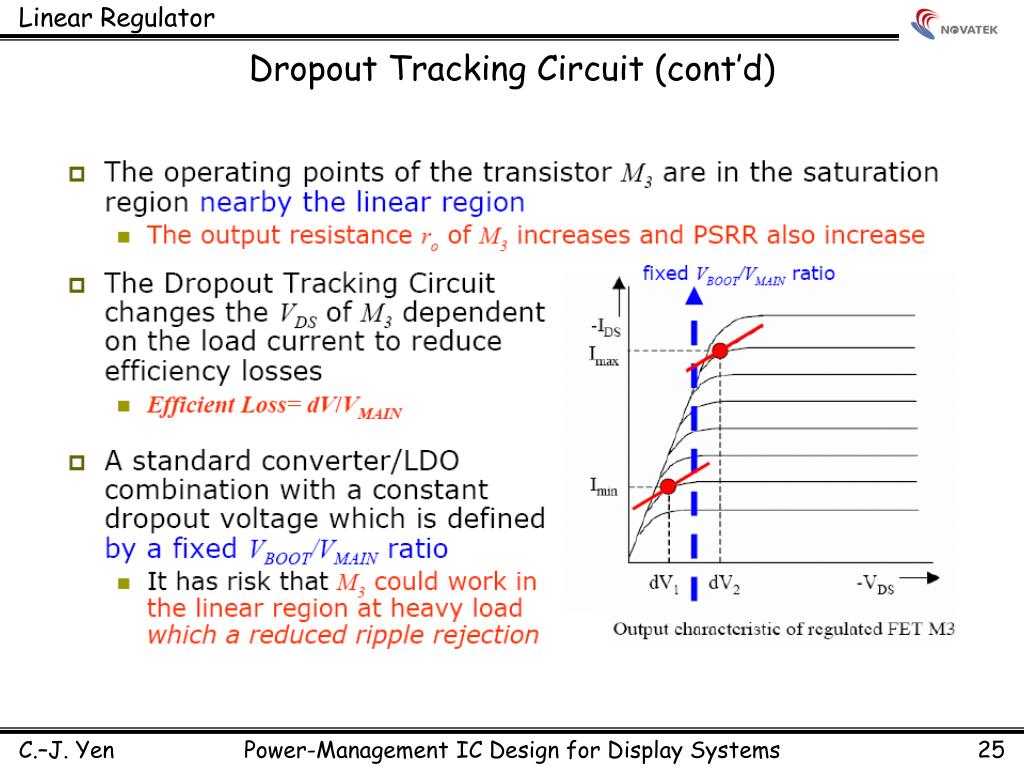 Linear Regulator

NOVATEK

Dropout Tracking Circuit (cont'd)

The operating points of the transistor $M_3$ are in the saturation region nearby the linear region

The output resistance $r_o$ of $M_3$ increases and PSRR also increase

The Dropout Tracking Circuit changes the $V_{DS}$ of $M_3$ dependent on the load current to reduce efficiency losses

Efficient Loss= $dV/V_{MAIN}$

A standard converter/LDO combination with a constant dropout voltage which is defined by a fixed $V_{BOOT}/V_{MAIN}$ ratio

It has risk that $M_3$ could work in the linear region at heavy load which a reduced ripple rejection

fixed $V_{BOOT}/V_{MAIN}$ ratio

$-I_{DS}$

$I_{max}$

$I_{min}$

$dV_1$

$dV_2$

$-V_{DS}$

Output characteristic of regulated FET M3

C.-J. Yen

Power-Management IC Design for Display Systems

25